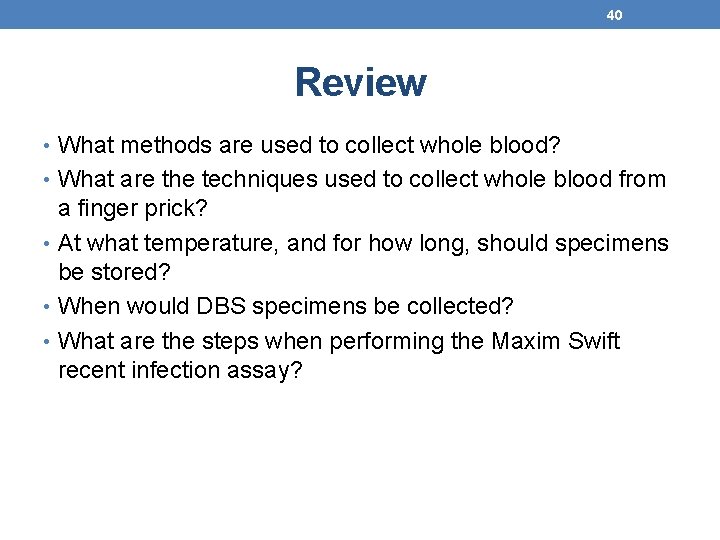 40

Review

• What methods are used to collect whole blood?
• What are the techniques used to collect whole blood from a finger prick?
• At what temperature, and for how long, should specimens be stored?
• When would DBS specimens be collected?
• What are the steps when performing the Maxim Swift recent infection assay?